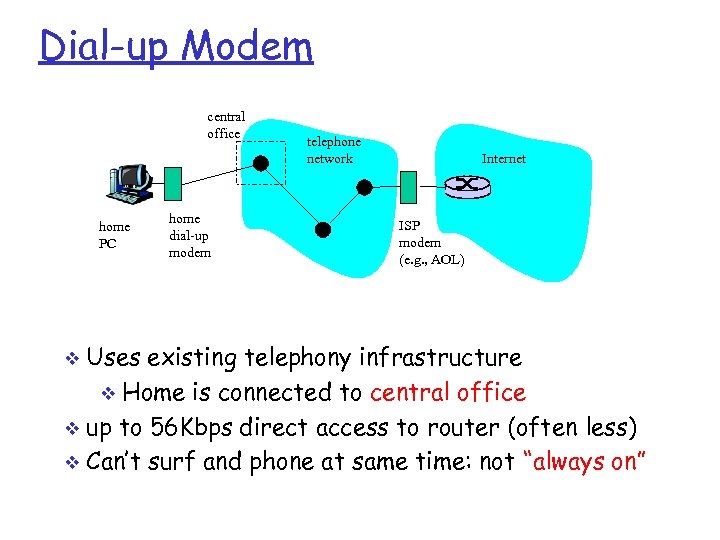 Dial-up Modem

central office

telephone network

Internet

home PC

home dial-up modem

ISP modem (e.g., AOL)

❖ Uses existing telephony infrastructure
❖ Home is connected to central office
❖ up to 56Kbps direct access to router (often less)
❖ Can't surf and phone at same time: not "always on"